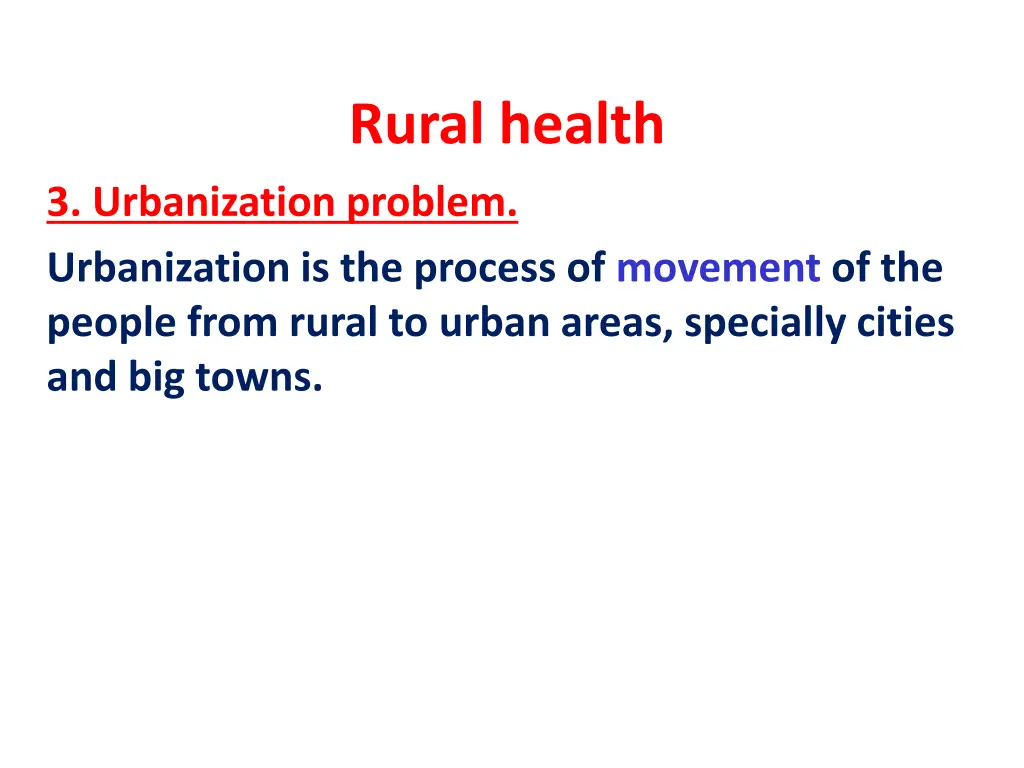 Rural health

3. Urbanization problem.

Urbanization is the process of movement of the people from rural to urban areas, specially cities and big towns.